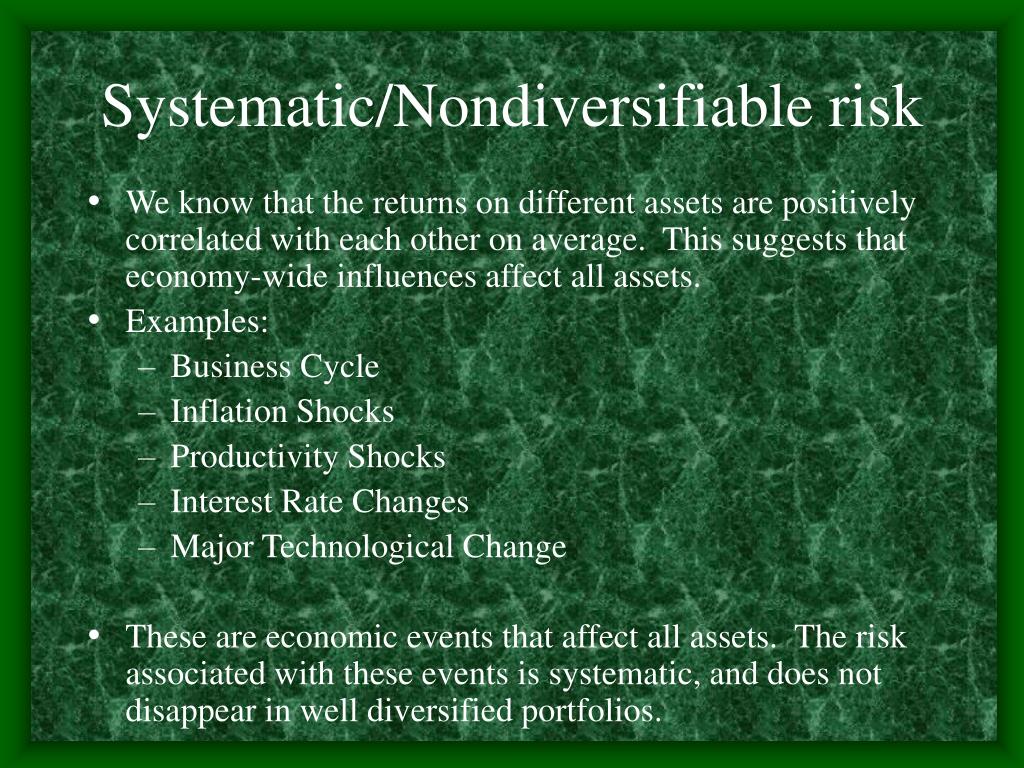 Systematic/Nondiversifiable risk

• We know that the returns on different assets are positively correlated with each other on average. This suggests that economy-wide influences affect all assets.
• Examples:
– Business Cycle
– Inflation Shocks
– Productivity Shocks
– Interest Rate Changes
– Major Technological Change

• These are economic events that affect all assets. The risk associated with these events is systematic, and does not disappear in well diversified portfolios.